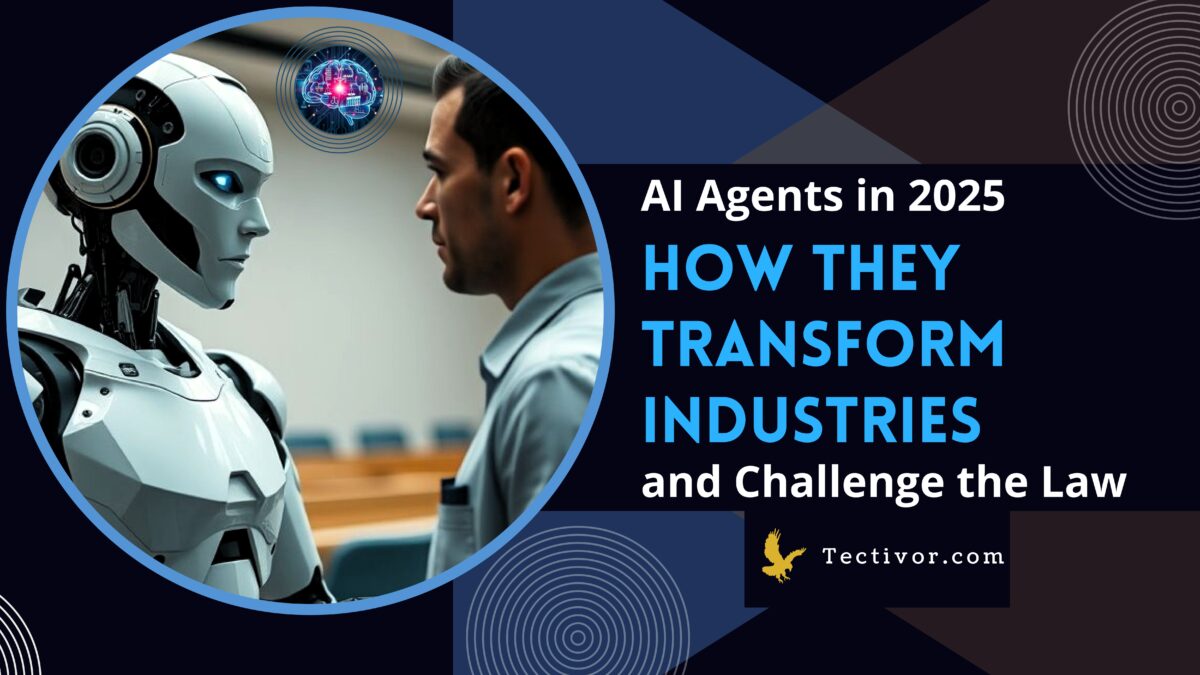 AI Agents in 2025
HOW THEY TRANSFORM INDUSTRIES
and Challenge the Law

Tectivor.com